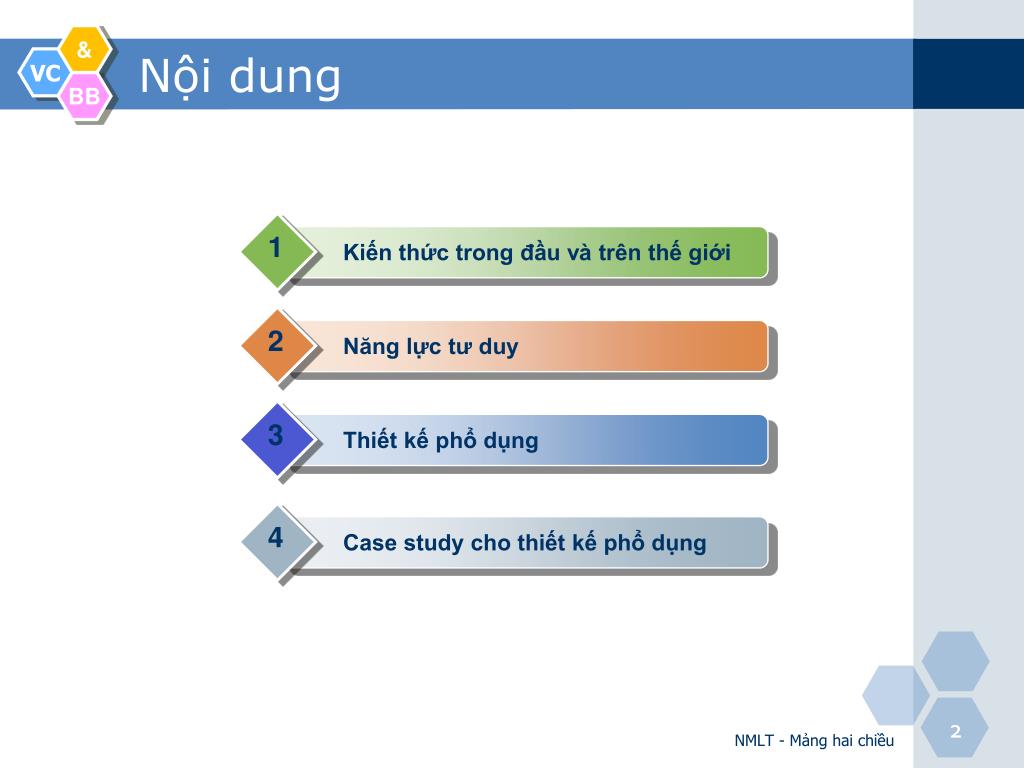 VC
&
BB
Nội dung

1
Kiến thức trong đầu và trên thế giới

2
Năng lực tư duy

3
Thiết kế phổ dụng

4
Case study cho thiết kế phổ dụng

NMLT - Mảng hai chiều
2